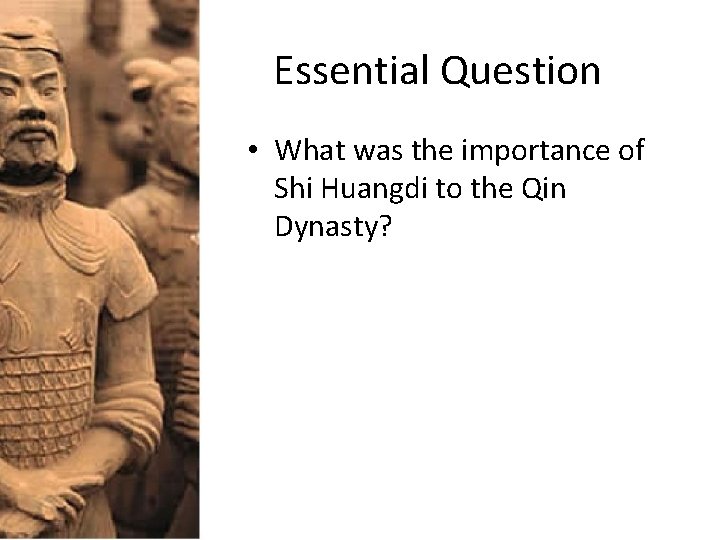 Essential Question

• What was the importance of Shi Huangdi to the Qin Dynasty?